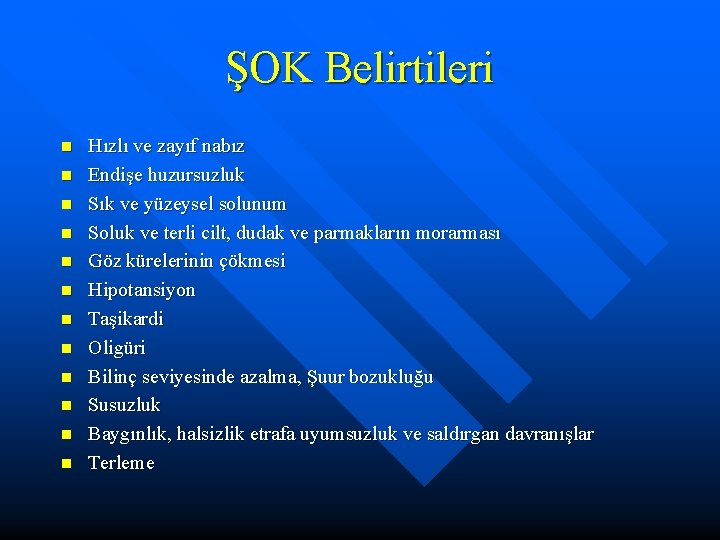 ŞOK Belirtileri

- Hızlı ve zayıf nabız
- Endişe huzursuzluk
- Sık ve yüzeysel solunum
- Soluk ve terli cilt, dudak ve parmakların morarması
- Göz kürelerinin çökmesi
- Hipotansiyon
- Taşikardi
- Oligüri
- Bilinç seviyesinde azalma, Şuur bozukluğu
- Susuzluk
- Baygınlık, halsizlik etrafa uyumsuzluk ve saldırgan davranışlar
- Terleme